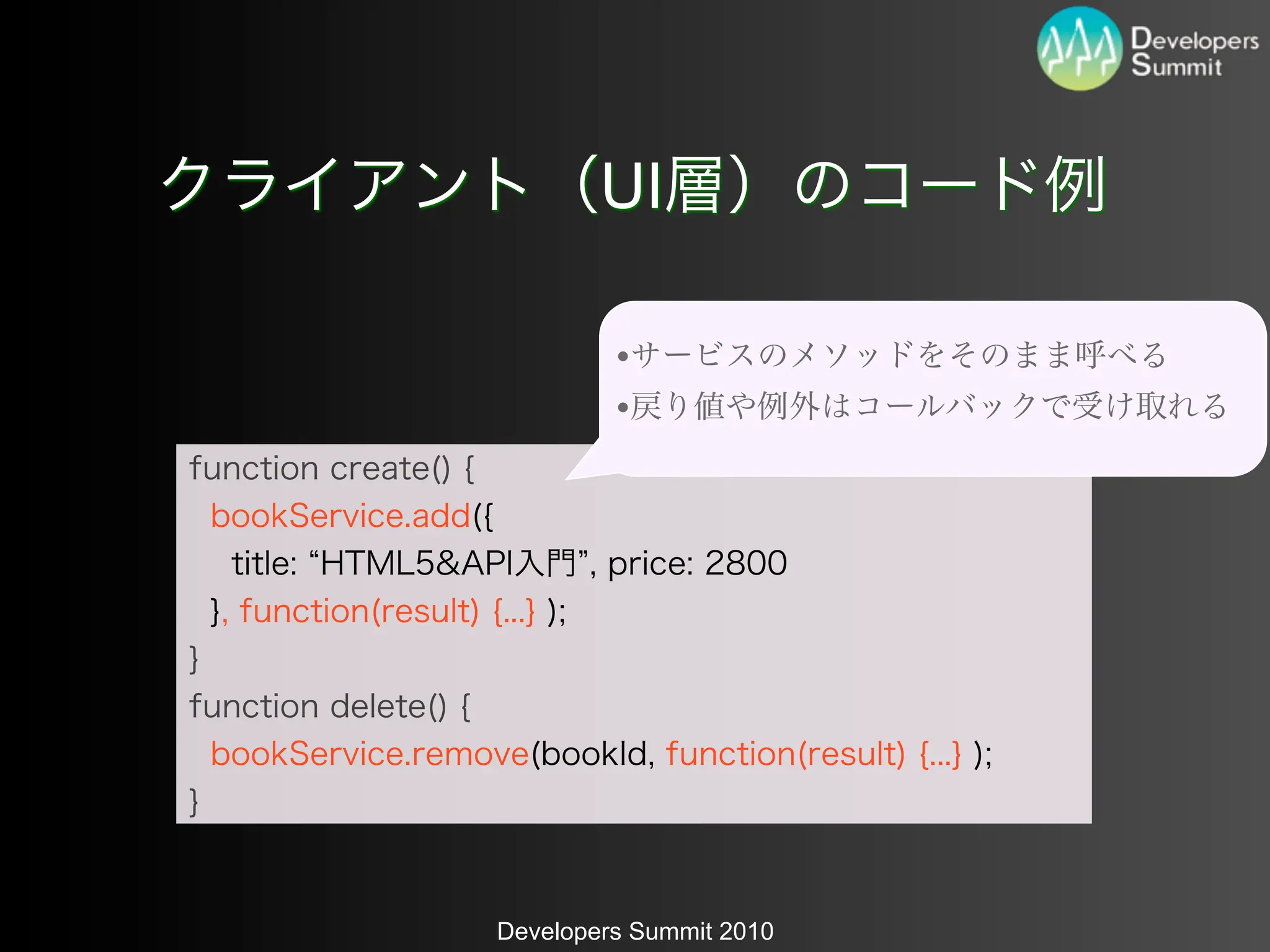 Developers Summit

クライアント（UI層）のコード例

•サービスのメソッドをそのまま呼べる
•戻り値や例外はコールバックで受け取れる

function create() {
  bookService.add({
    title: “HTML5&API入門”, price: 2800
  }, function(result) {...} );
}
function delete() {
  bookService.remove(bookId, function(result) {...} );
}

Developers Summit 2010